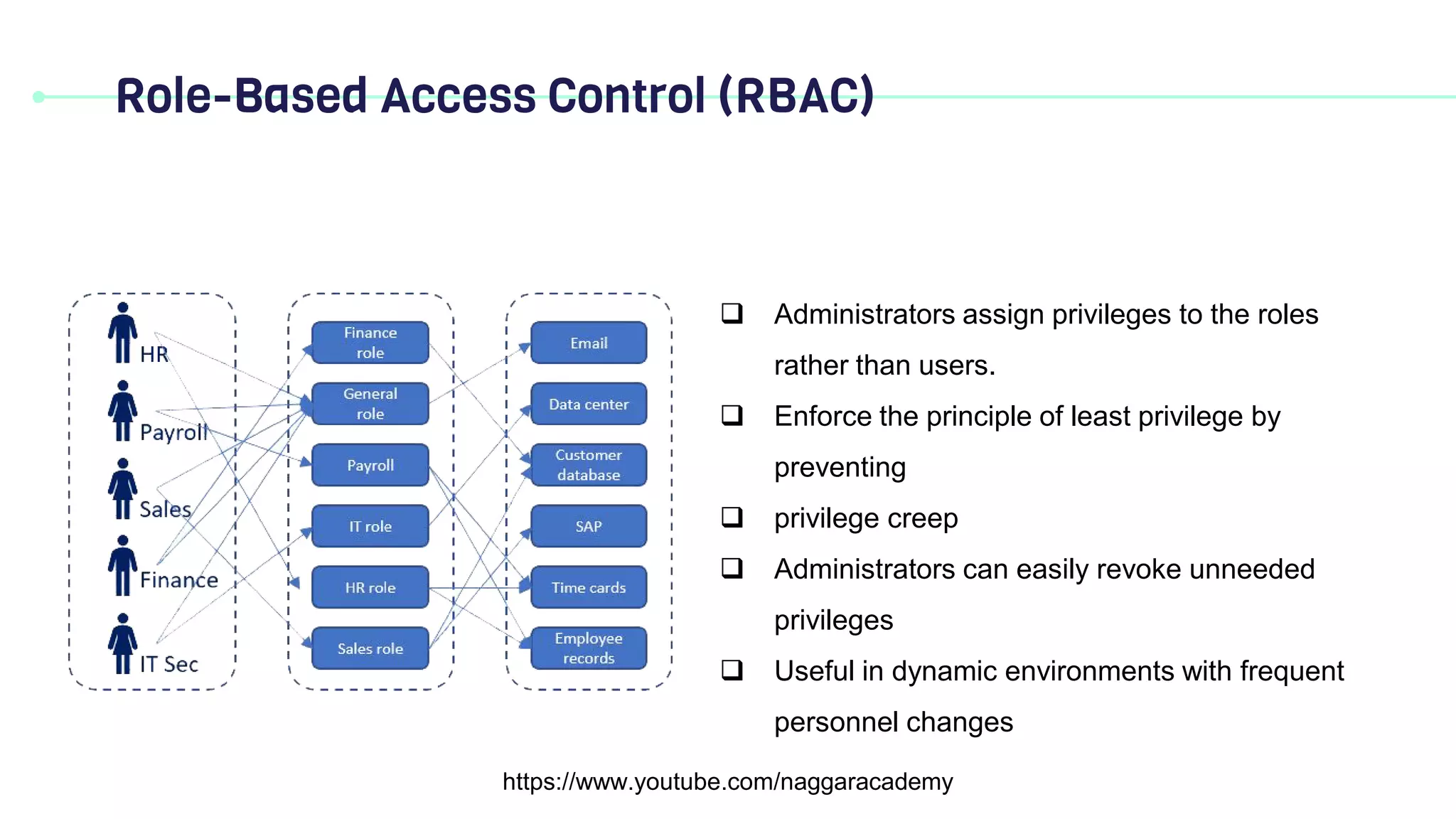 Role-Based Access Control (RBAC)

HR
Payroll
Sales
Finance
IT Sec

Finance role
General role
Payroll
IT role
HR role
Sales role

Email
Data center
Customer database
SAP
Time cards
Employee records

❑ Administrators assign privileges to the roles rather than users.

❑ Enforce the principle of least privilege by preventing

❑ privilege creep

❑ Administrators can easily revoke unneeded privileges

❑ Useful in dynamic environments with frequent personnel changes

https://www.youtube.com/naggaracademy